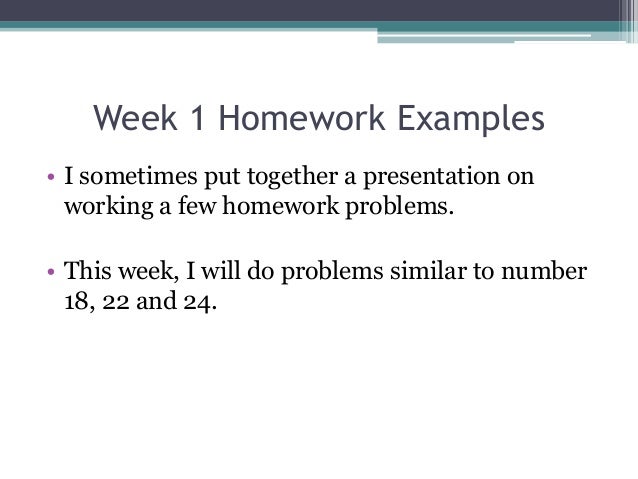 Week 1 Homework Examples

• I sometimes put together a presentation on working a few homework problems.

• This week, I will do problems similar to number 18, 22 and 24.